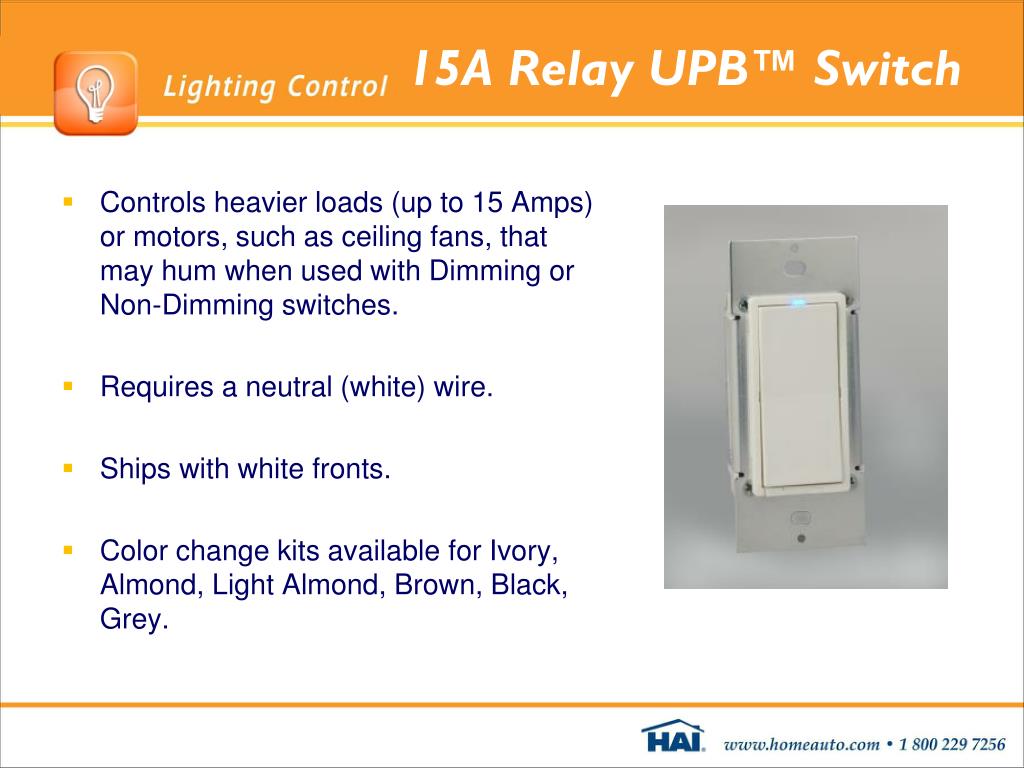 Lighting Control 15A Relay UPB™ Switch

▪ Controls heavier loads (up to 15 Amps) or motors, such as ceiling fans, that may hum when used with Dimming or Non-Dimming switches.

▪ Requires a neutral (white) wire.

▪ Ships with white fronts.

▪ Color change kits available for Ivory, Almond, Light Almond, Brown, Black, Grey.

HAI. www.homeauto.com • 1 800 229 7256